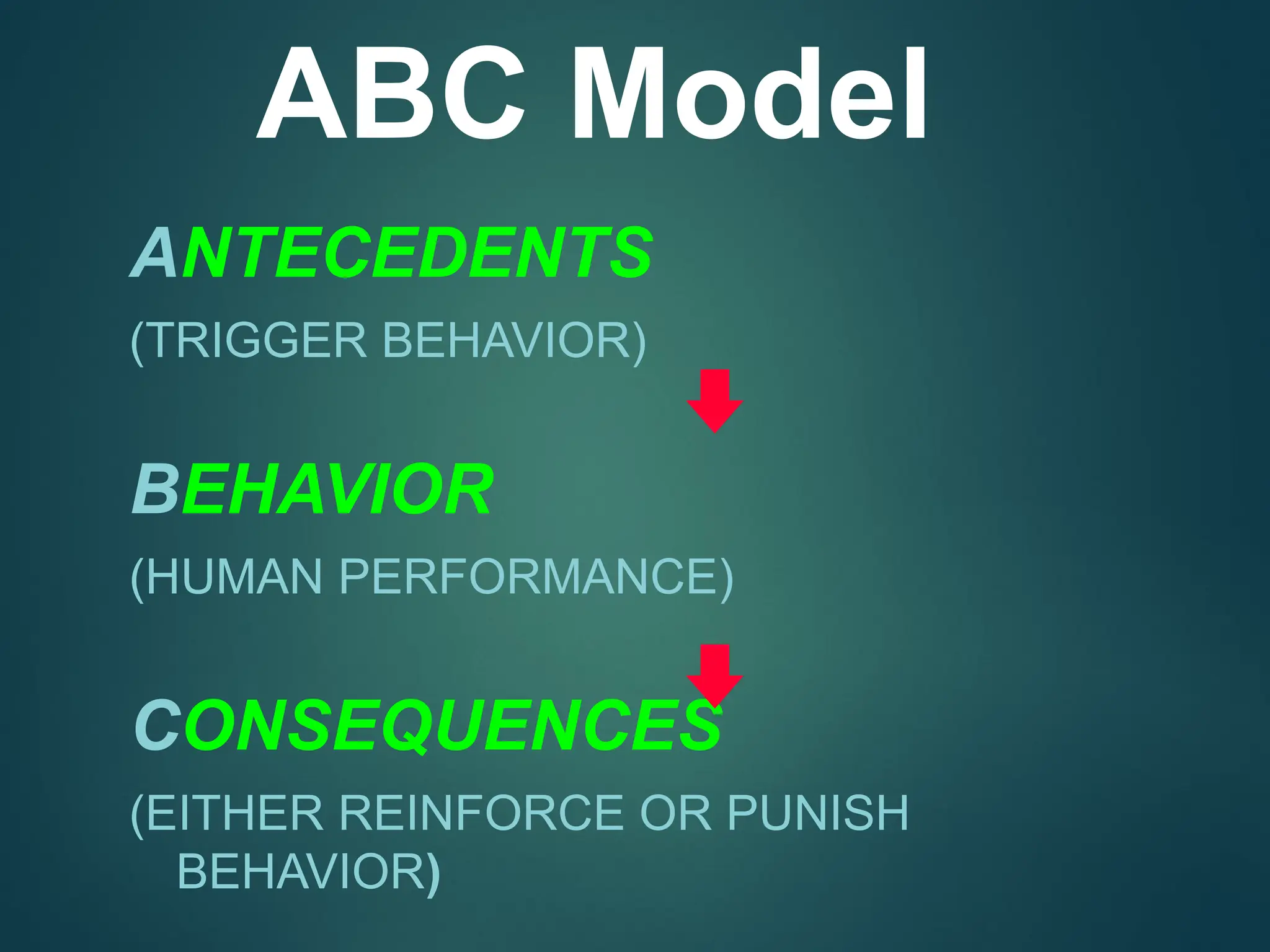 ABC Model

ANTECEDENTS

(TRIGGER BEHAVIOR)

BEHAVIOR

(HUMAN PERFORMANCE)

CONSEQUENCES

(EITHER REINFORCE OR PUNISH BEHAVIOR)